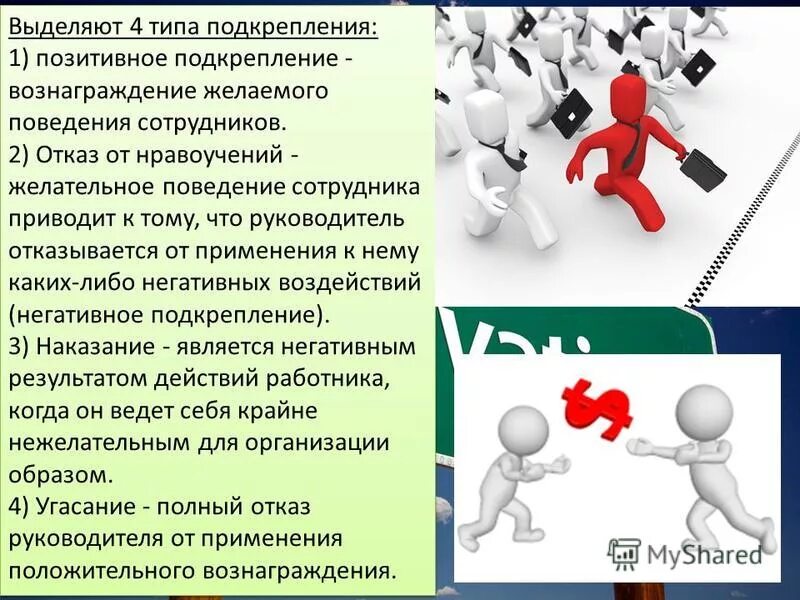 Выделяют 4 типа подкрепления:
1) позитивное подкрепление - вознаграждение желаемого поведения сотрудников.
2) Отказ от нравоучений - желательное поведение сотрудника приводит к тому, что руководитель отказывается от применения к нему каких-либо негативных воздействий (негативное подкрепление).
3) Наказание - является негативным результатом действий работника, когда он ведет себя крайне нежелательным для организации образом.
4) Угасание - полный отказ руководителя от применения положительного вознаграждения.

$

MyShared